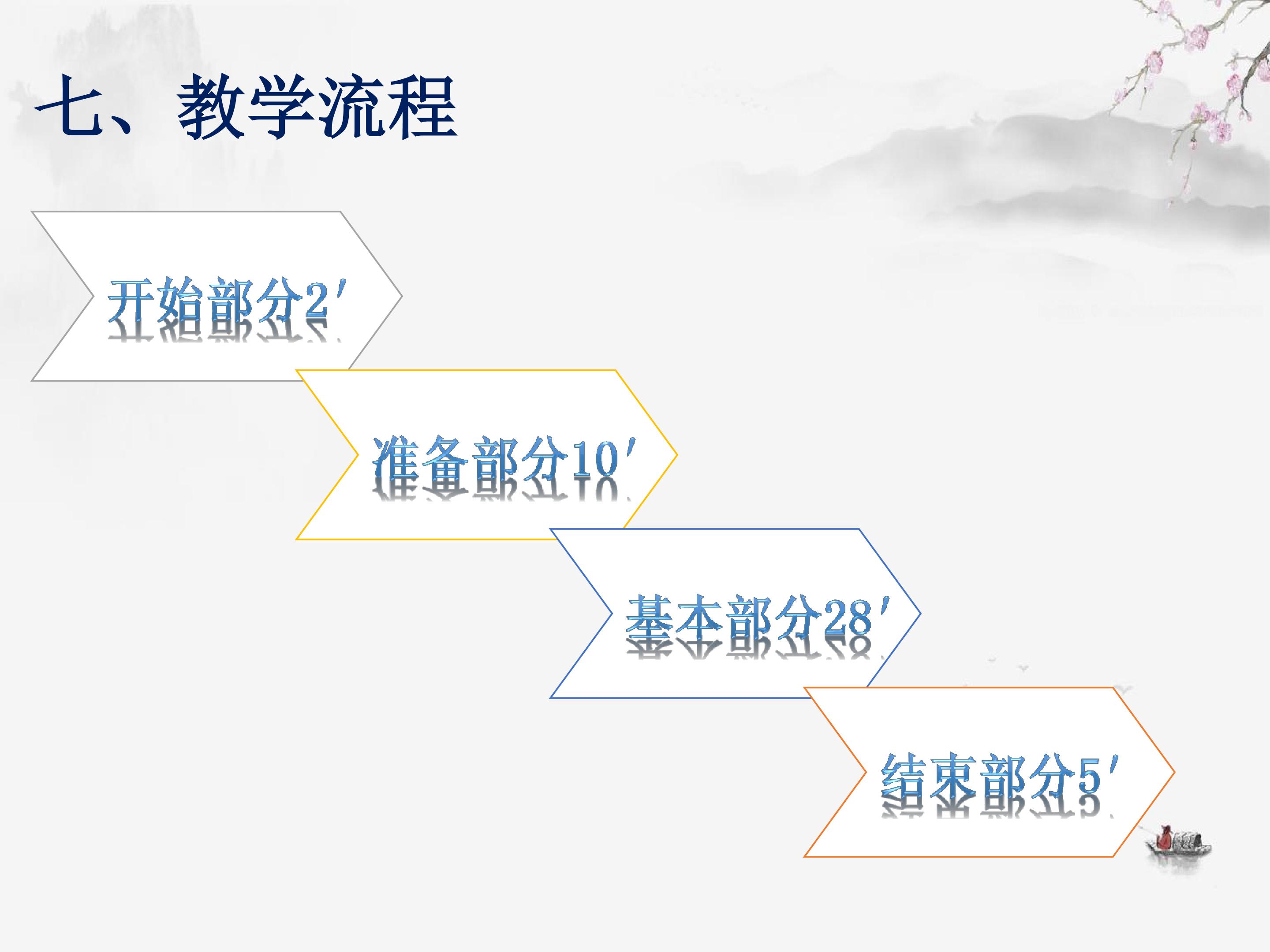 七、教学流程

开始部分2′

准备部分10′

基本部分28′

结束部分5′